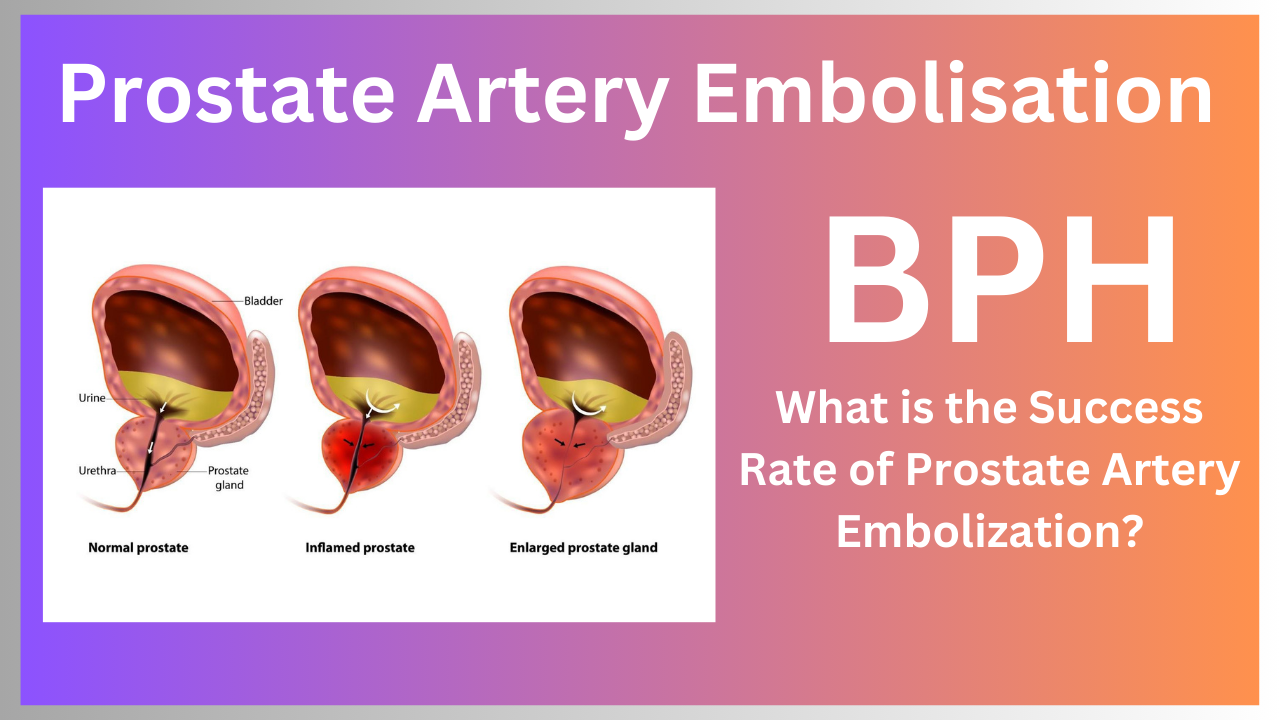 Prostate Artery Embolisation

Bladder
Urine
Urethra
Prostate gland

Normal prostate
Inflamed prostate
Enlarged prostate gland

BPH

What is the Success Rate of Prostate Artery Embolization?